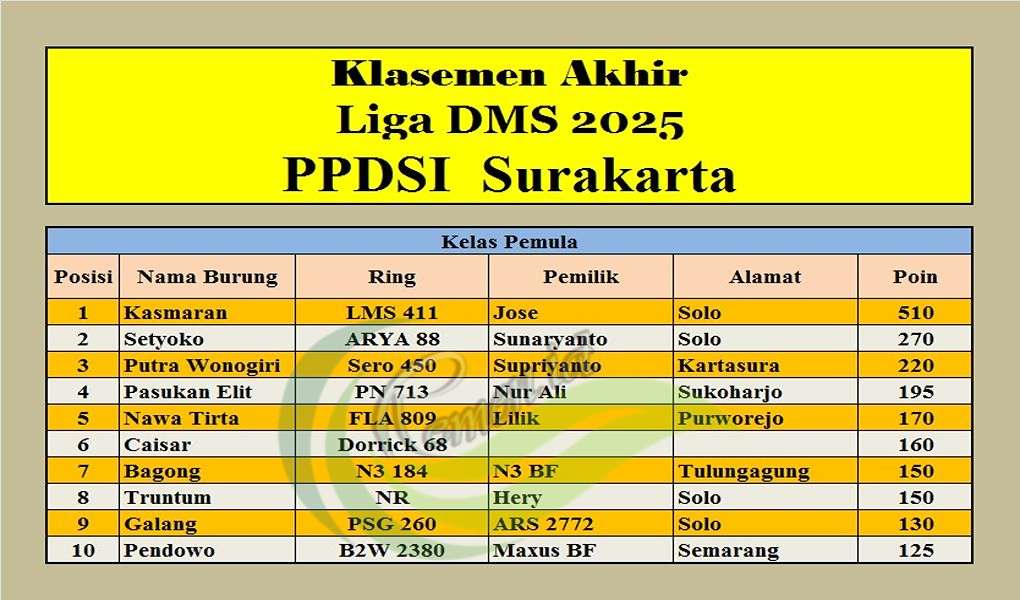 Klasemen Akhir
Liga DMS 2025
PPDSI Surakarta

Kelas Pemula

| Posisi | Nama Burung | Ring | Pemilik | Alamat | Poin |
|---|---|---|---|---|---|
| 1 | Kasmaran | LMS 411 | Jose | Solo | 510 |
| 2 | Setyoko | ARYA 88 | Sunaryanto | Solo | 270 |
| 3 | Putra Wonogiri | Sero 450 | Supriyanto | Kartasura | 220 |
| 4 | Pasukan Elit | PN 713 | Nur Ali | Sukoharjo | 195 |
| 5 | Nawa Tirta | FLA 809 | Lilik | Purworejo | 170 |
| 6 | Caisar | Dorrick 68 | | | 160 |
| 7 | Bagong | N3 184 | N3 BF | Tulungagung | 150 |
| 8 | Truntum | NR | Hery | Solo | 150 |
| 9 | Galang | PSG 260 | ARS 2772 | Solo | 130 |
| 10 | Pendowo | B2W 2380 | Maxus BF | Semarang | 125 |